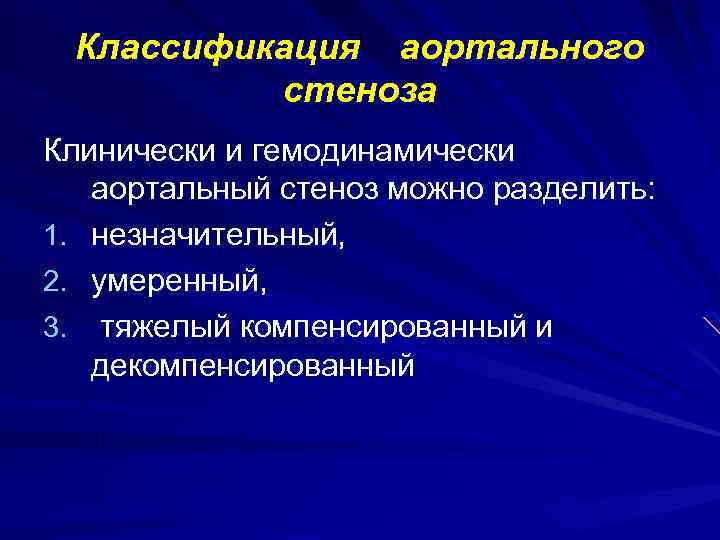 Классификация аортального стеноза

Клинически и гемодинамически аортальный стеноз можно разделить:

1. незначительный,
2. умеренный,
3. тяжелый компенсированный и декомпенсированный